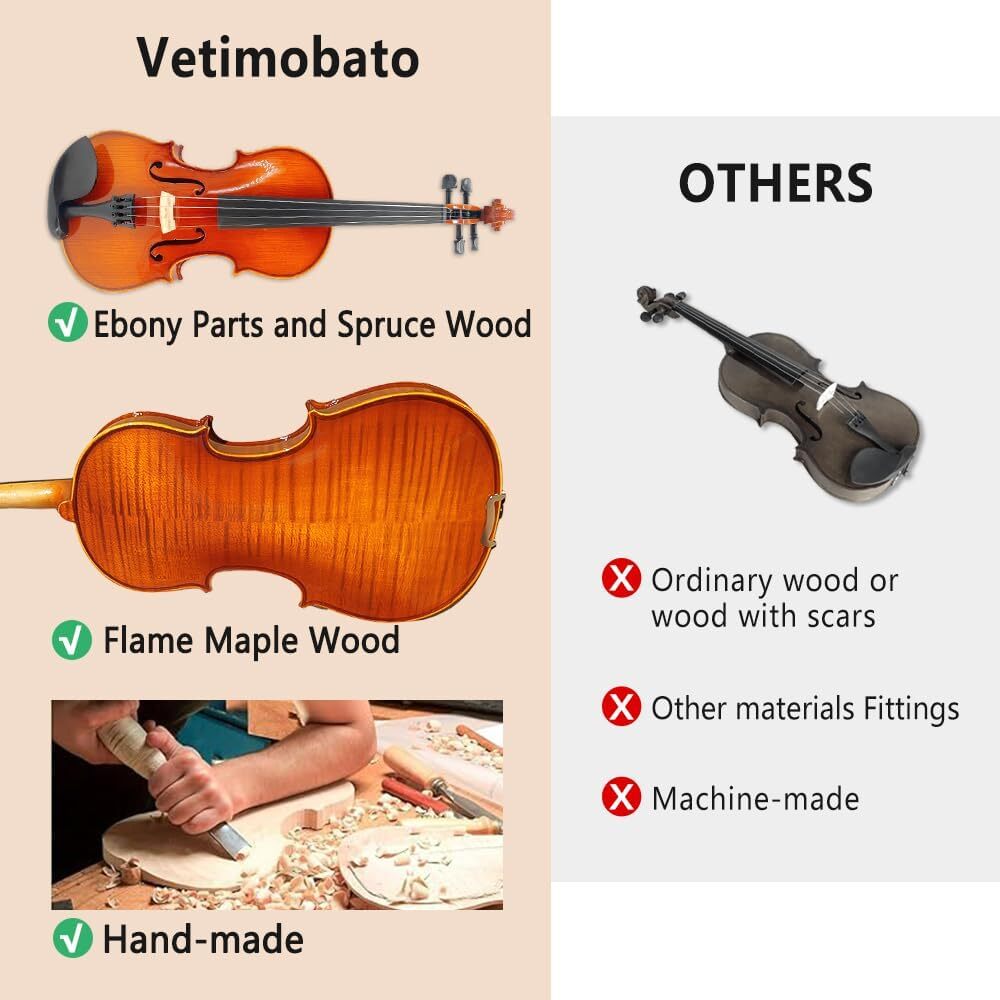 Vetimobato

Ebony Parts and Spruce Wood

Flame Maple Wood

Hand-made

OTHERS

Ordinary wood or wood with scars

Other materials Fittings

Machine-made